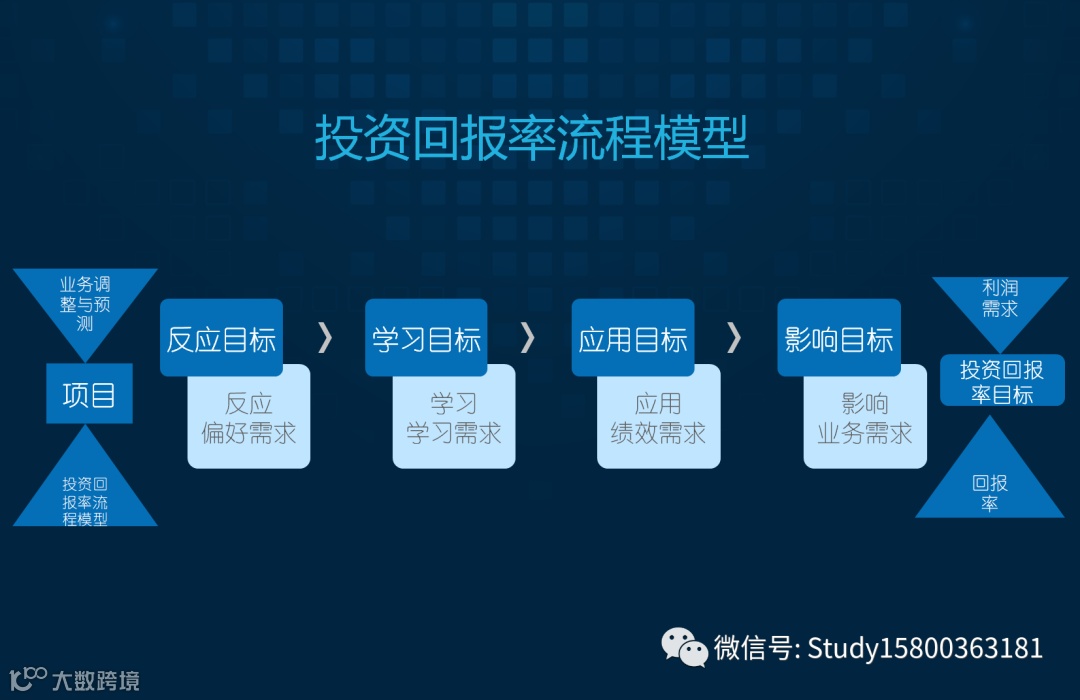 投资回报率流程模型

业务调整与预测

项目

投资回报率流程模型

反应目标

反应
偏好需求

学习目标

学习
学习需求

应用目标

应用
绩效需求

影响目标

影响
业务需求

利润需求

投资回报率目标

回报率

微信号: Study15800363181

大数跨境